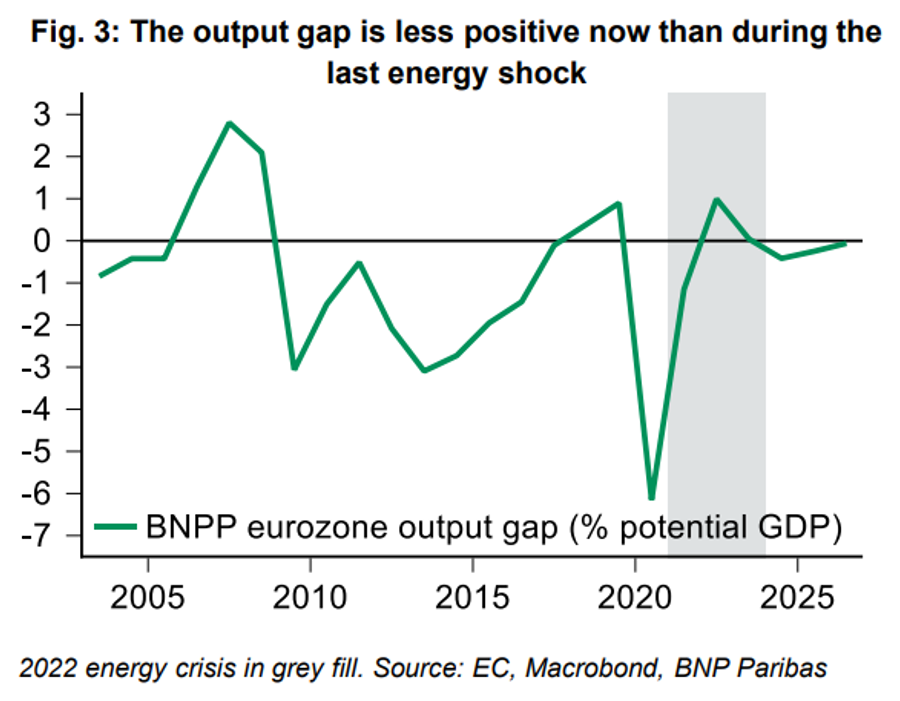 Fig. 3: The output gap is less positive now than during the last energy shock

3
2
1
0
-1
-2
-3
-4
-5
-6
-7

BNPP eurozone output gap (% potential GDP)

2005
2010
2015
2020
2025

2022 energy crisis in grey fill. Source: EC, Macrobond, BNP Paribas